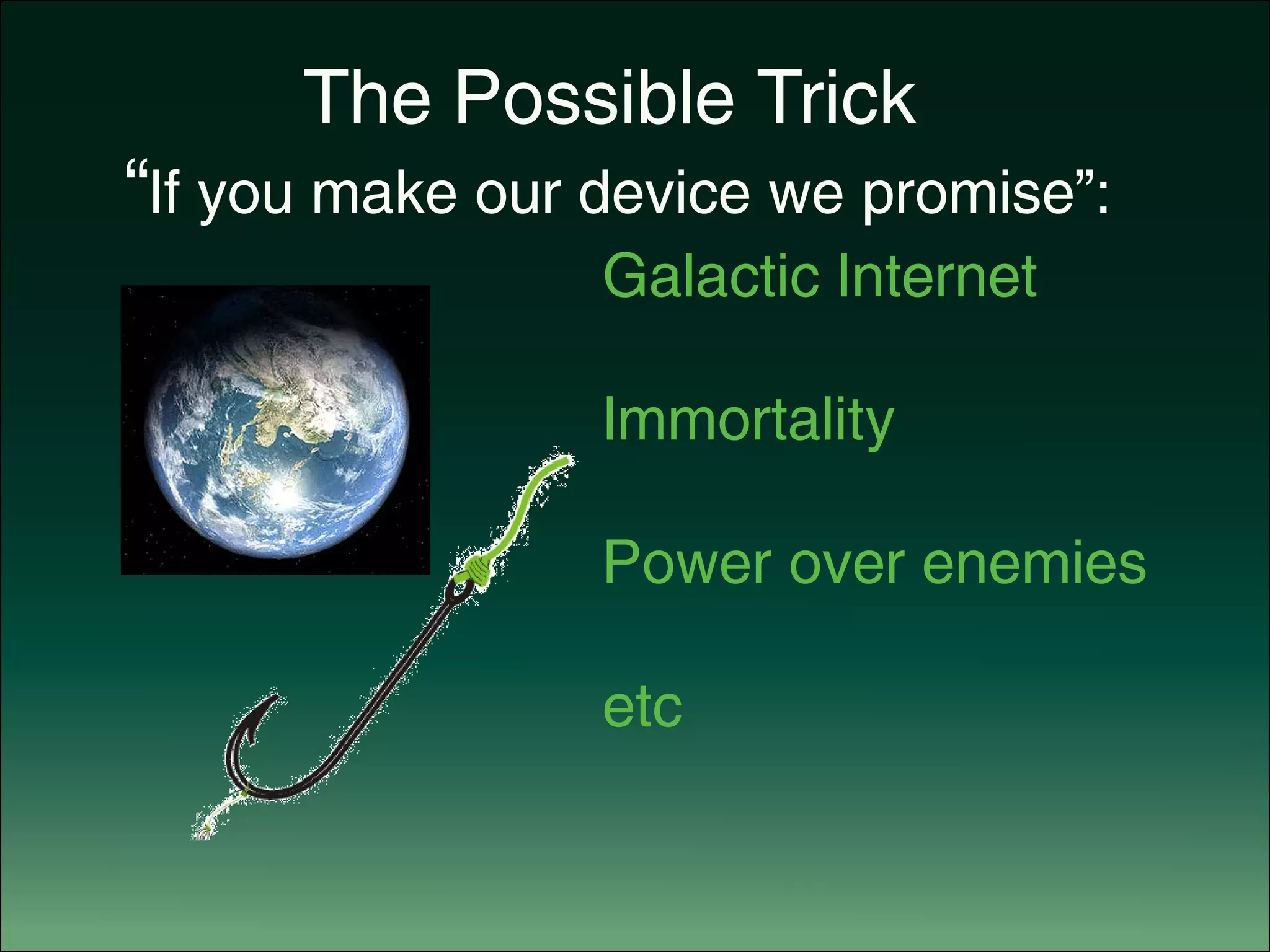 The Possible Trick

“If you make our device we promise”:

Galactic Internet

Immortality

Power over enemies

etc